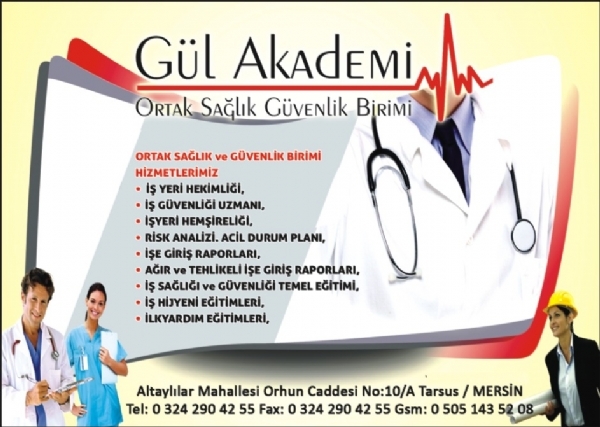 Gül Akademi
Ortak Sağlık Güvenlik Birimi

ORTAK SAĞLIK ve GÜVENLİK BİRİMİ
HİZMETLERİMİZ
• İŞ YERİ HEKİMLİĞİ,
• İŞ GÜVENLİĞİ UZMANI,
• İŞYERİ HEMŞİRELİĞİ,
• RİSK ANALİZİ. ACİL DURUM PLANI,
• İŞE GİRİŞ RAPORLARI,
• AĞIR ve TEHLİKELİ İŞE GİRİŞ RAPORLARI,
• İŞ SAĞLIĞI ve GÜVENLİĞİ TEMEL EĞİTİMİ,
• İŞ HİJYENİ EĞİTİMLERİ,
• İLKYARDIM EĞİTİMLERİ,

Altaylılar Mahallesi Orhun Caddesi No:10/A Tarsus / MERSİN
Tel: 0 324 290 42 55 Fax: 0 324 290 42 55 Gsm: 0 505 143 52 08